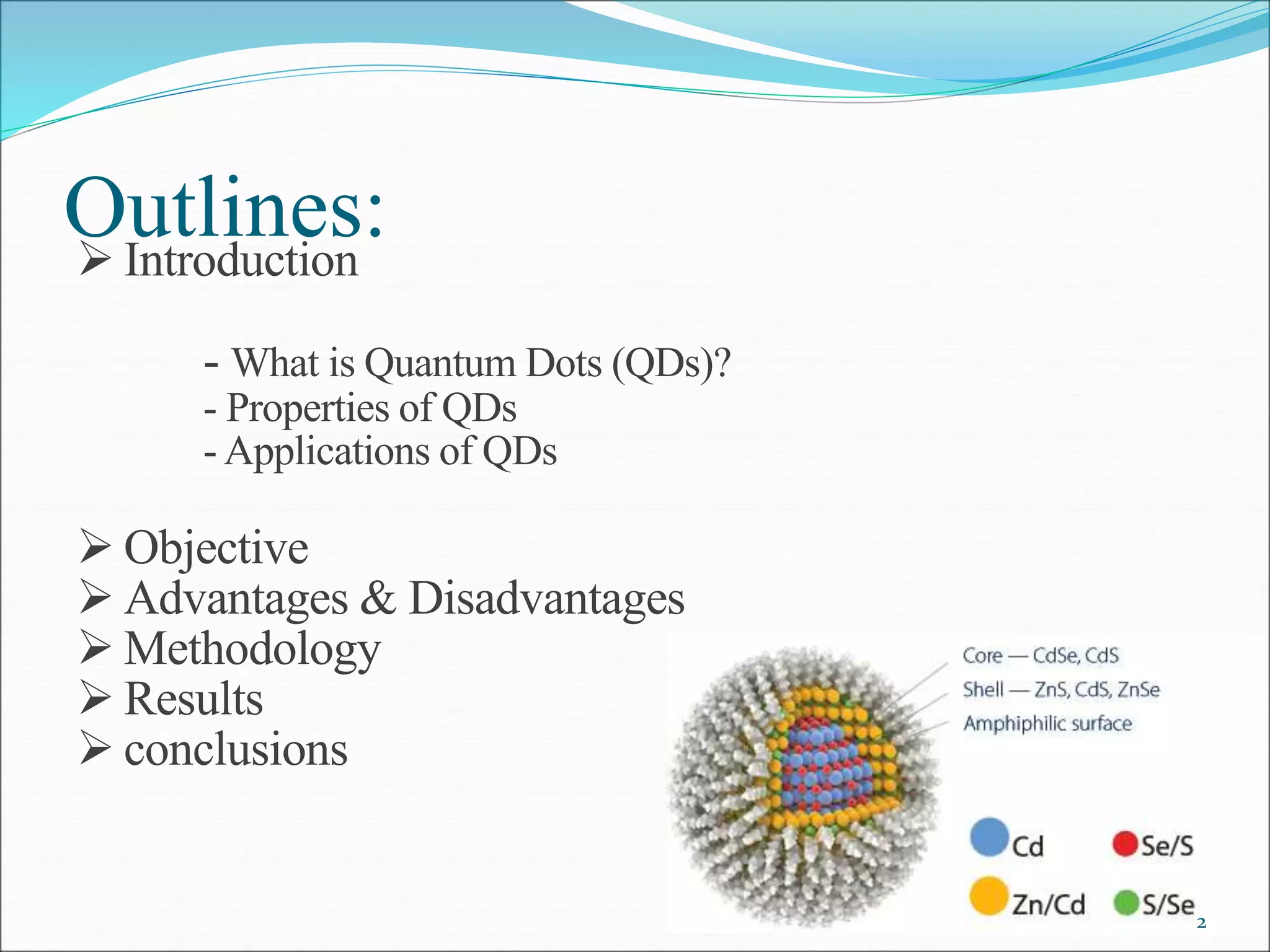 Outlines:
➢ Introduction

- What is Quantum Dots (QDs)?
- Properties of QDs
- Applications of QDs

➢ Objective
➢ Advantages & Disadvantages
➢ Methodology
➢ Results
➢ conclusions

Core — CdSe, CdS
Shell — ZnS, CdS, ZnSe
Amphiphilic surface

Cd
Se/S
Zn/Cd
S/Se

2